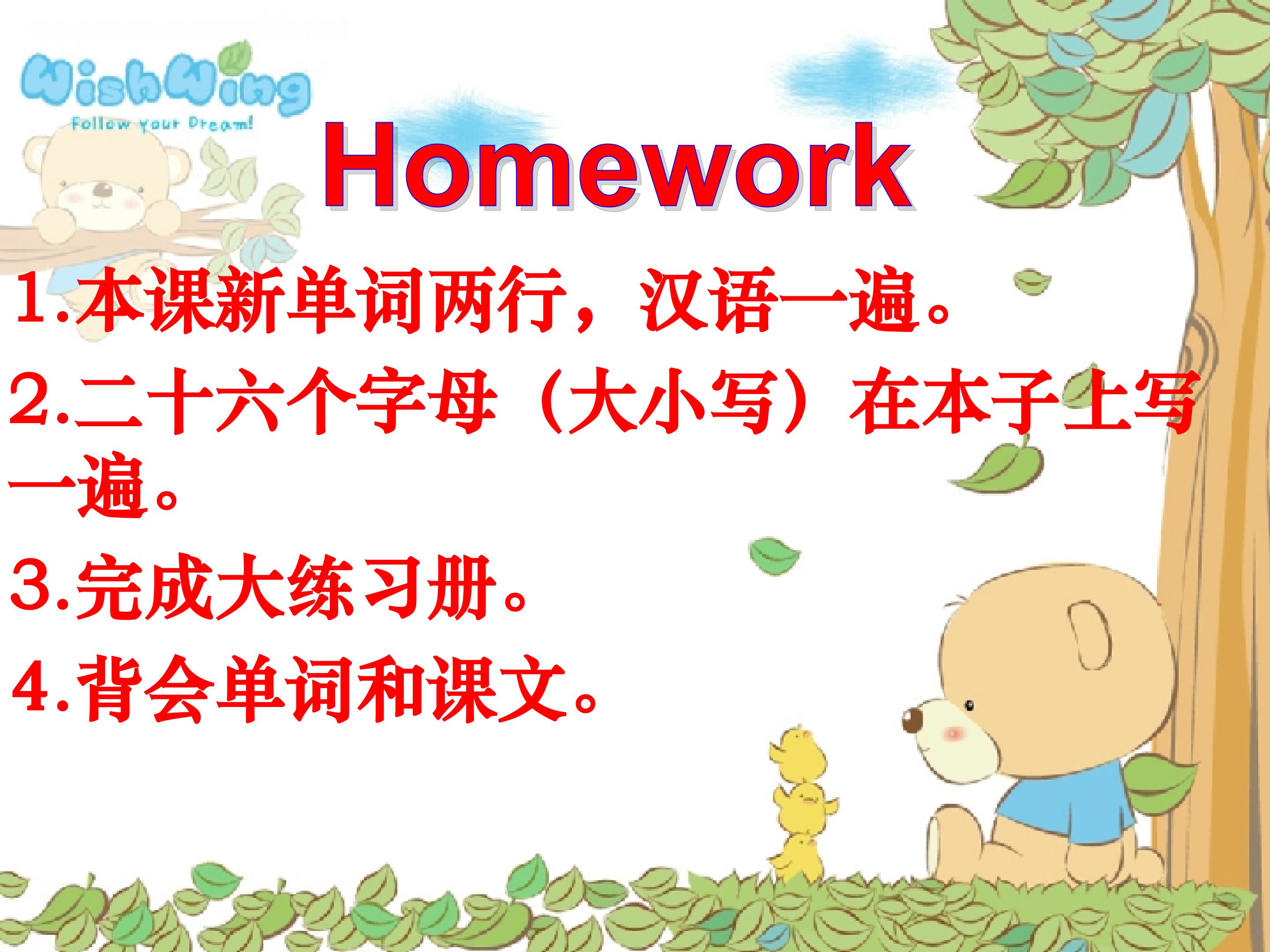 WishWing
Follow your Dream!

Homework

1.本课新单词两行，汉语一遍。

2.二十六个字母（大小写）在本子上写一遍。

3.完成大练习册。

4.背会单词和课文。